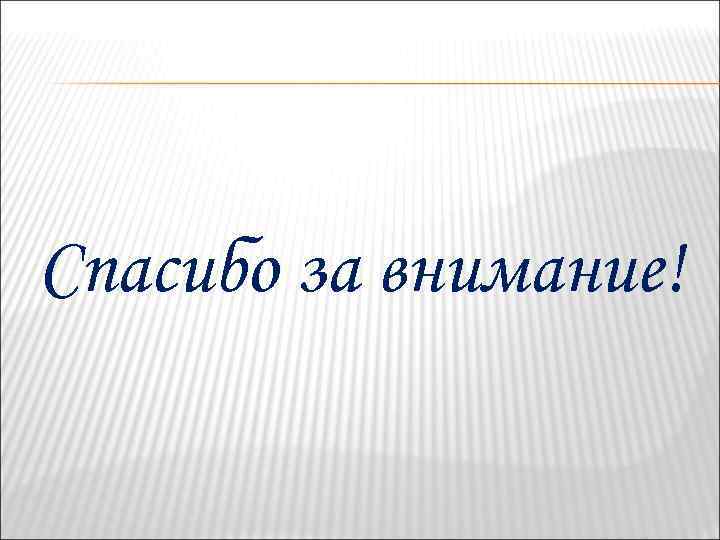 Спасибо за внимание!